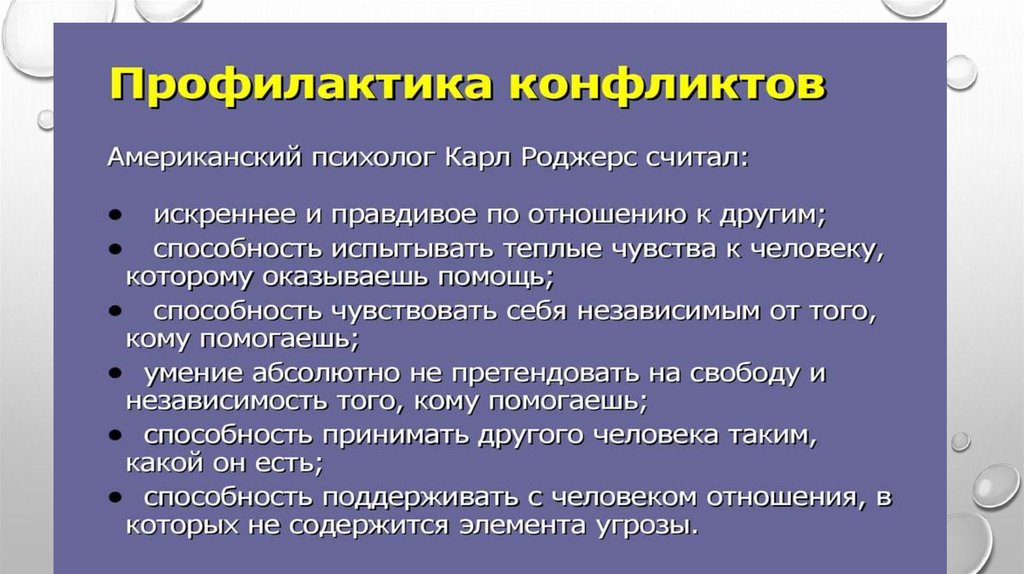 Профилактика конфликтов

Американский психолог Карл Роджерс считал:

• искреннее и правдивое по отношению к другим;
• способность испытывать теплые чувства к человеку, которому оказываешь помощь;
• способность чувствовать себя независимым от того, кому помогаешь;
• умение абсолютно не претендовать на свободу и независимость того, кому помогаешь;
• способность принимать другого человека таким, какой он есть;
• способность поддерживать с человеком отношения, в которых не содержится элемента угрозы.